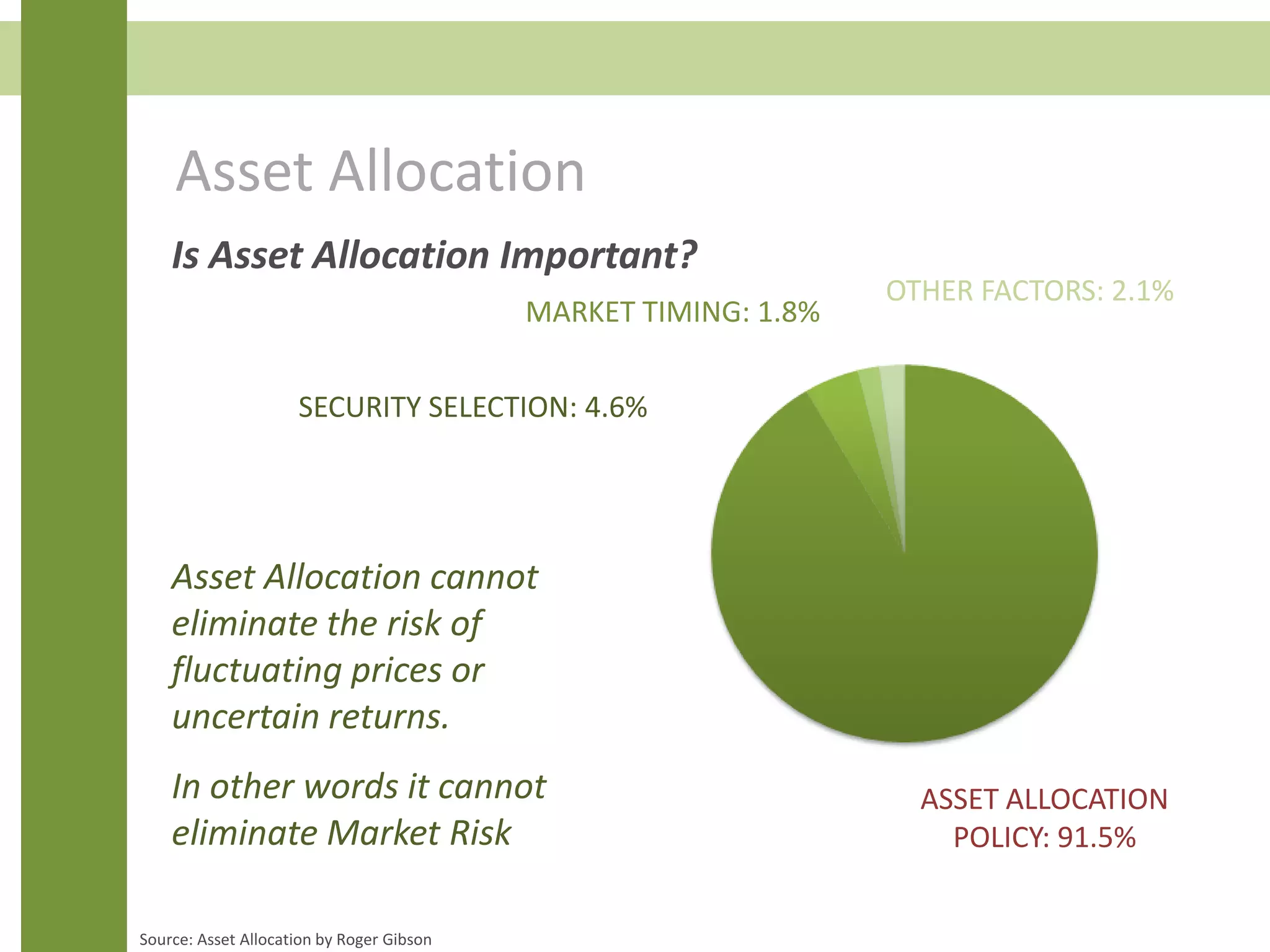 Asset Allocation

Is Asset Allocation Important?

OTHER FACTORS: 2.1%

MARKET TIMING: 1.8%

SECURITY SELECTION: 4.6%

Asset Allocation cannot eliminate the risk of fluctuating prices or uncertain returns.

In other words it cannot eliminate Market Risk

ASSET ALLOCATION POLICY: 91.5%

Source: Asset Allocation by Roger Gibson